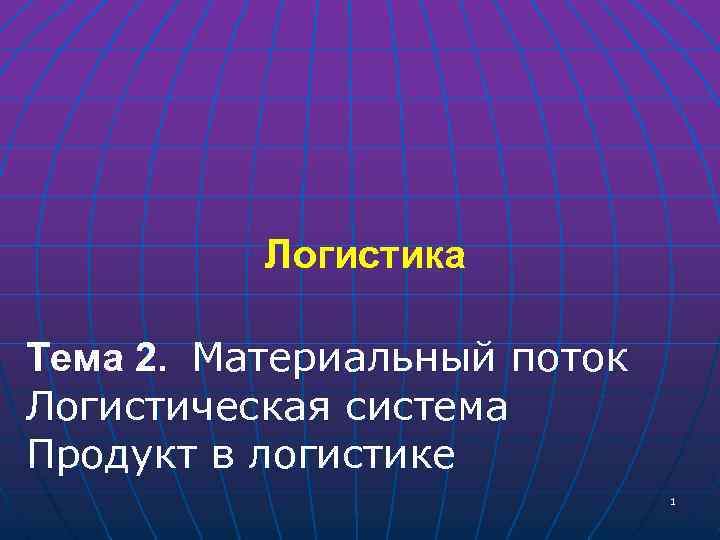 Логистика

Тема 2. Материальный поток
Логистическая система
Продукт в логистике

1